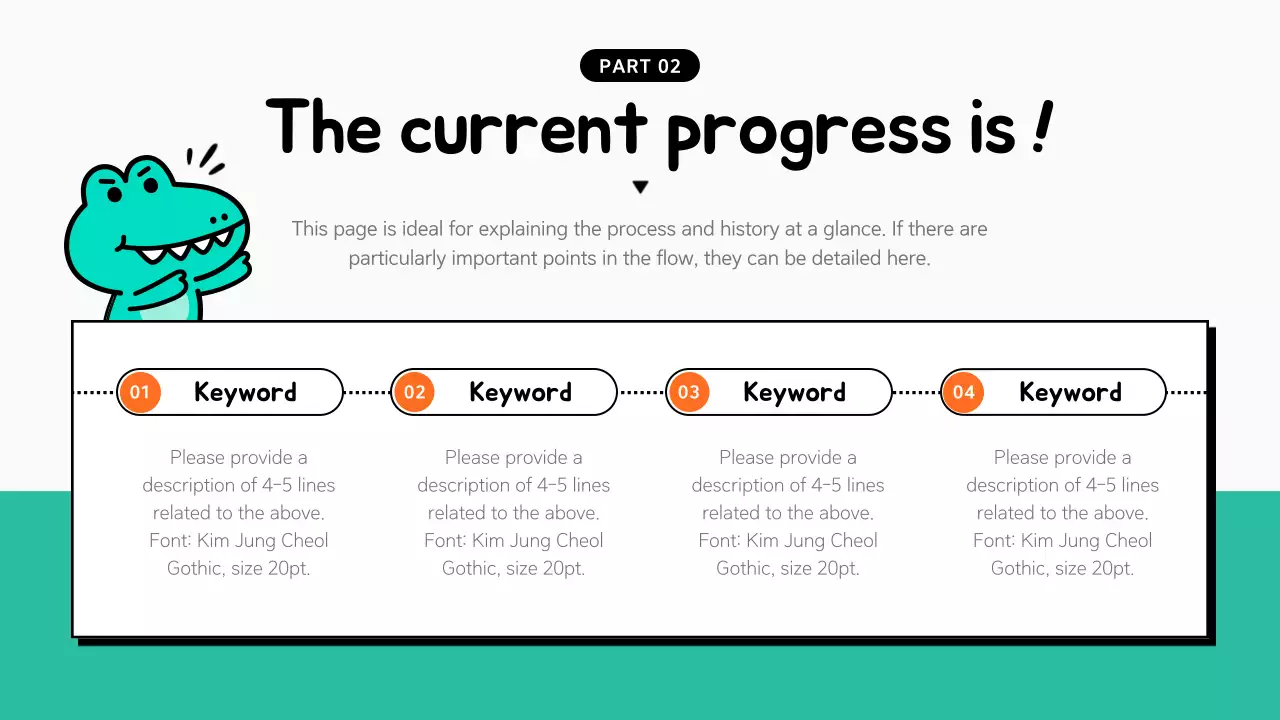 PART 02

The current progress is !

This page is ideal for explaining the process and history at a glance. If there are particularly important points in the flow, they can be detailed here.

01 Keyword

Please provide a description of 4-5 lines related to the above. Font: Kim Jung Cheol Gothic, size 20pt.

02 Keyword

Please provide a description of 4-5 lines related to the above. Font: Kim Jung Cheol Gothic, size 20pt.

03 Keyword

Please provide a description of 4-5 lines related to the above. Font: Kim Jung Cheol Gothic, size 20pt.

04 Keyword

Please provide a description of 4-5 lines related to the above. Font: Kim Jung Cheol Gothic, size 20pt.